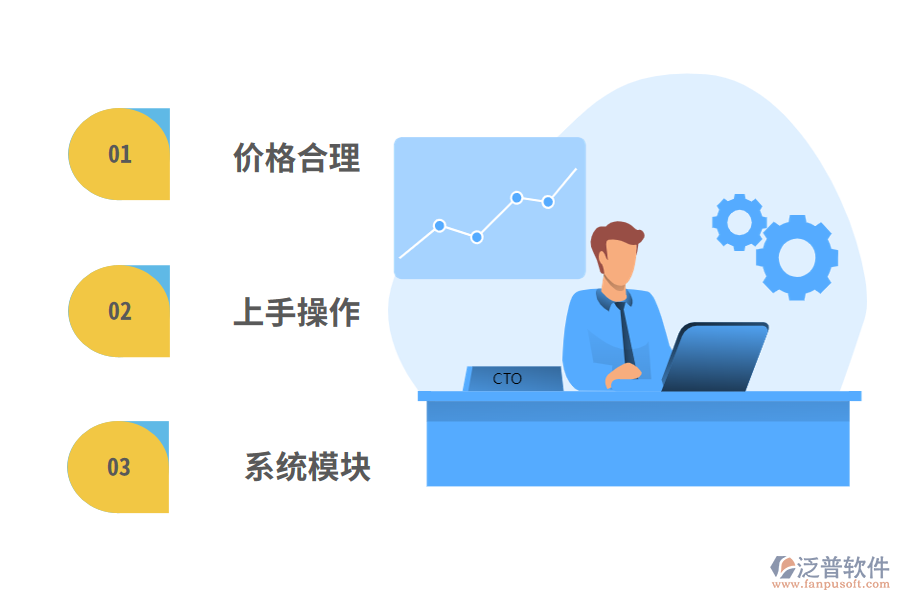 01 价格合理

02 上手操作

03 系统模块

CTO

泛普软件
www.fanpusoft.com